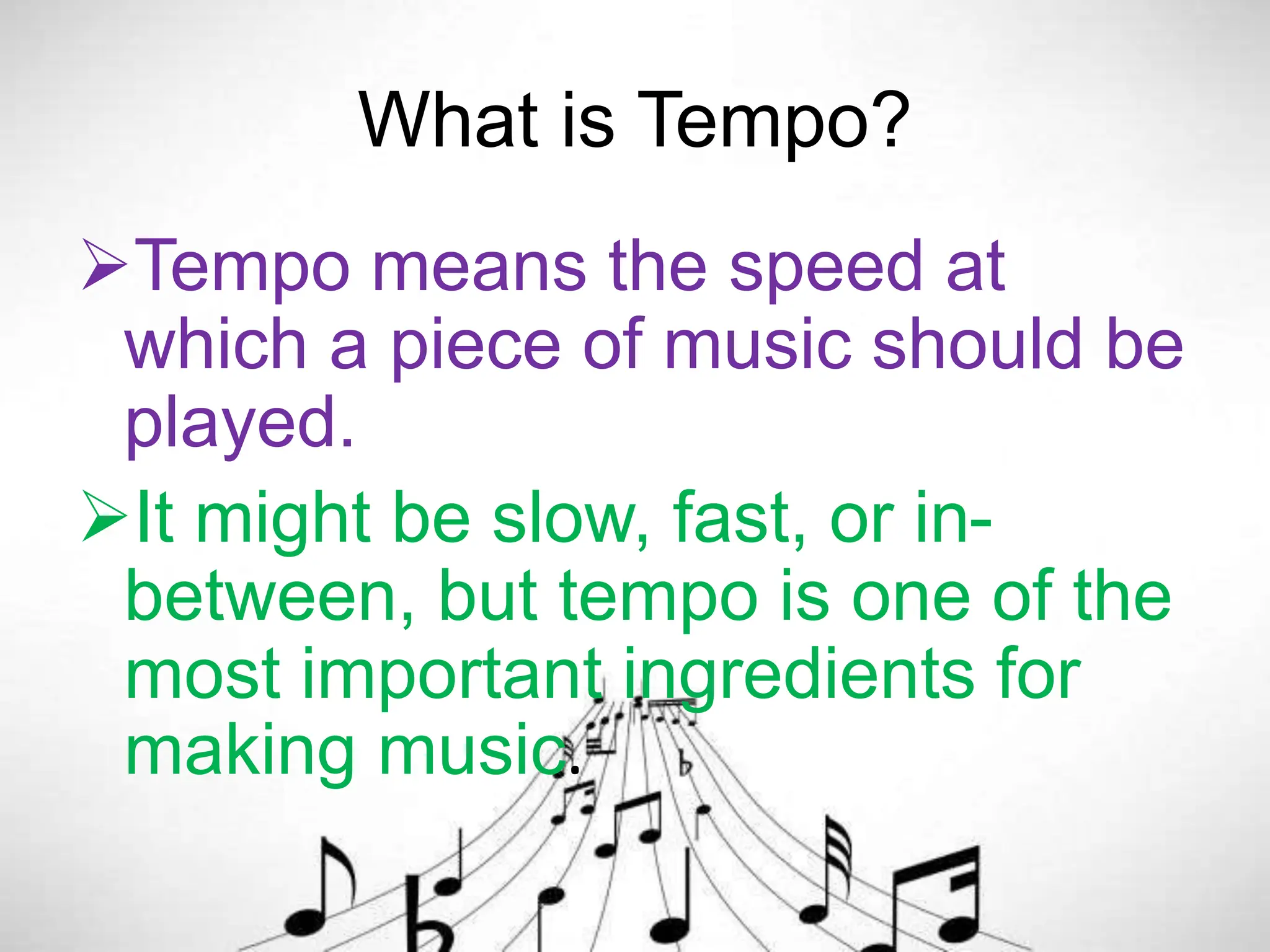 What is Tempo?

➢Tempo means the speed at which a piece of music should be played.

➢It might be slow, fast, or in-between, but tempo is one of the most important ingredients for making music.